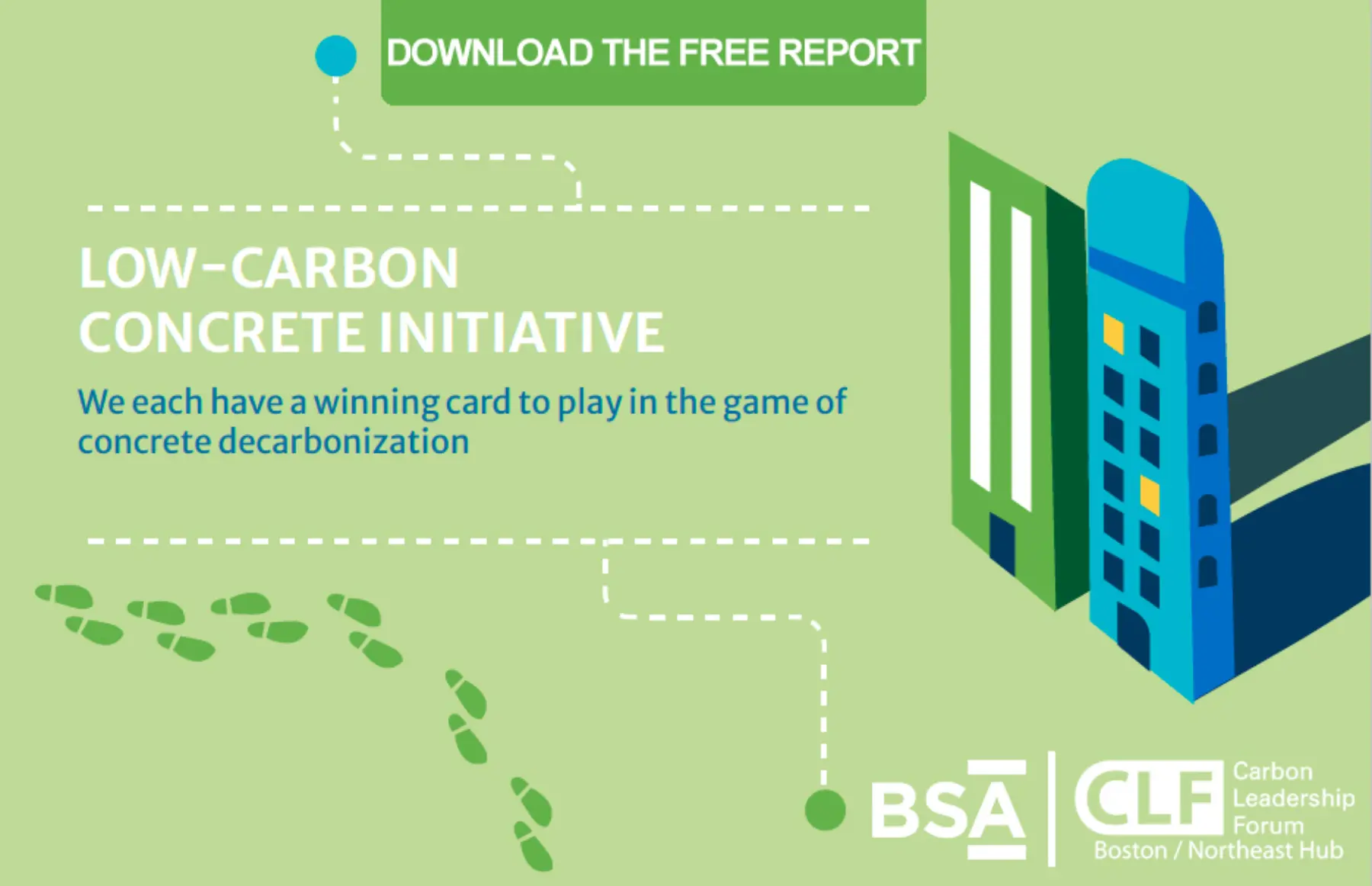 DOWNLOAD THE FREE REPORT

LOW-CARBON CONCRETE INITIATIVE

We each have a winning card to play in the game of concrete decarbonization

BSA

CLF Carbon Leadership Forum
Boston / Northeast Hub